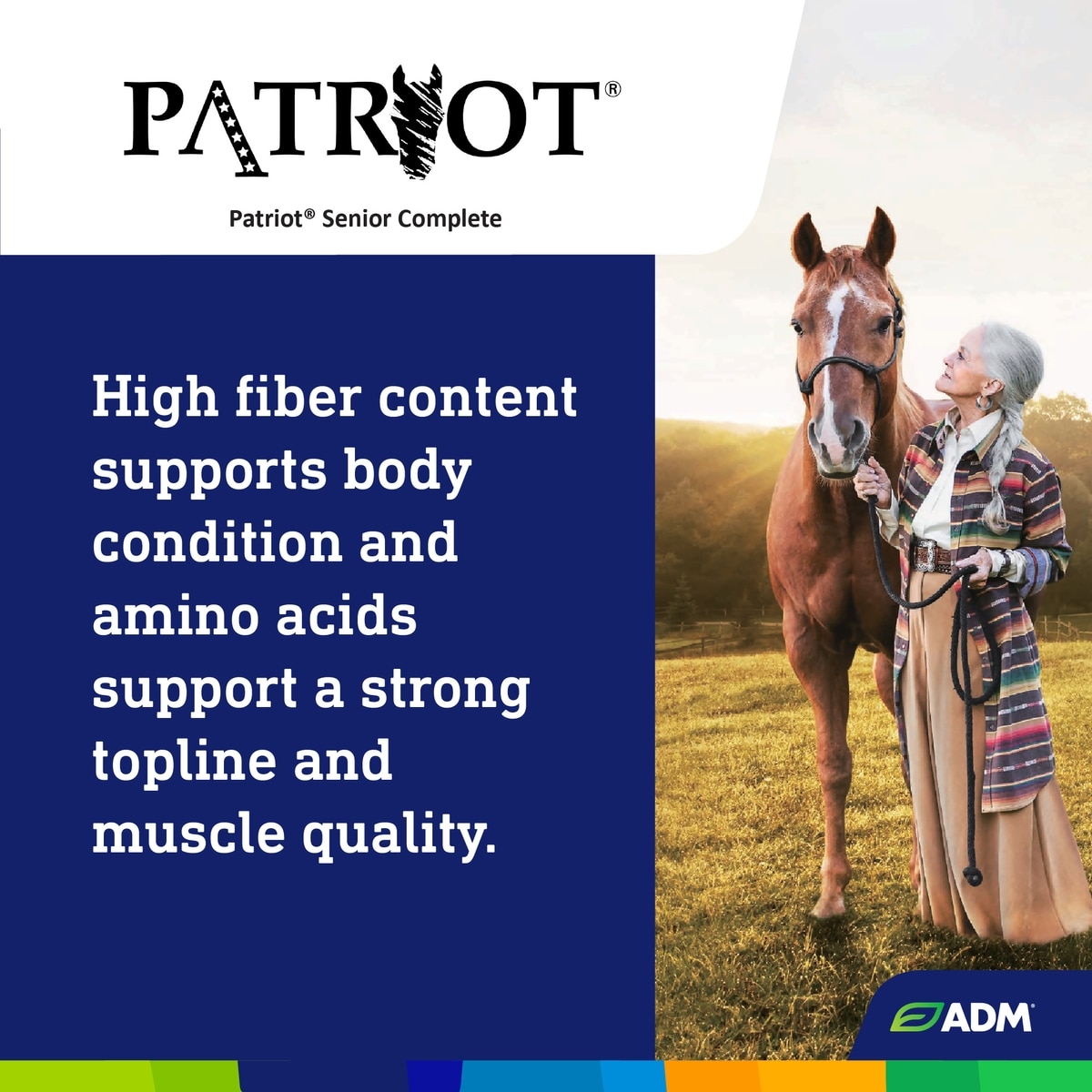 PATRIOT®

Patriot® Senior Complete

High fiber content supports body condition and amino acids support a strong topline and muscle quality.

ADM